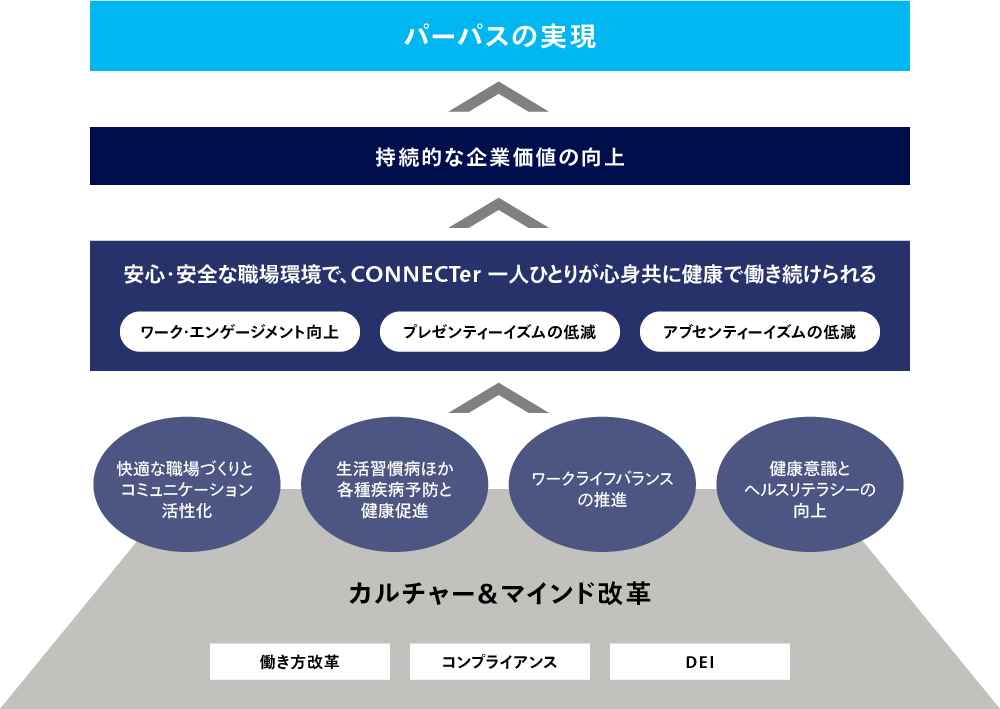 パーパスの実現

持続的な企業価値の向上

安心・安全な職場環境で、CONNECTer 一人ひとりが心身共に健康で働き続けられる

ワーク・エンゲージメント向上

プレゼンティーイズムの低減

アブセンティーイズムの低減

快適な職場づくりとコミュニケーション活性化

生活習慣病ほか各種疾病予防と健康促進

ワークライフバランスの推進

健康意識とヘルスリテラシーの向上

カルチャー＆マインド改革

働き方改革

コンプライアンス

DEI